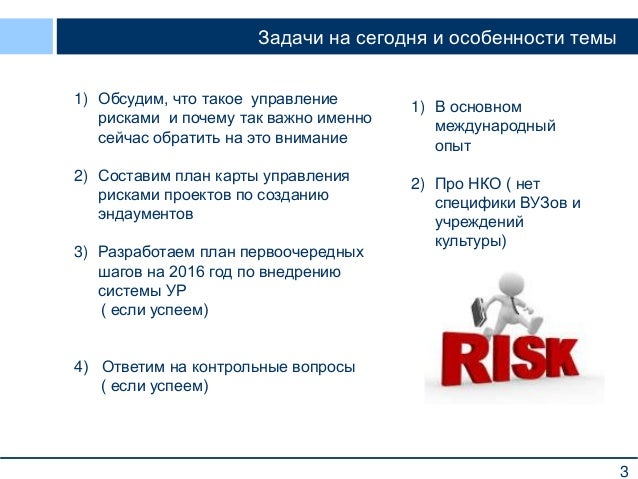 Задачи на сегодня и особенности темы

1) Обсудим, что такое управление рисками и почему так важно именно сейчас обратить на это внимание

2) Составим план карты управления рисками проектов по созданию эндаументов

3) Разработаем план первоочередных шагов на 2016 год по внедрению системы УР ( если успеем)

4) Ответим на контрольные вопросы ( если успеем)

1) В основном международный опыт

2) Про НКО ( нет специфики ВУЗов и учреждений культуры)

RISK

3